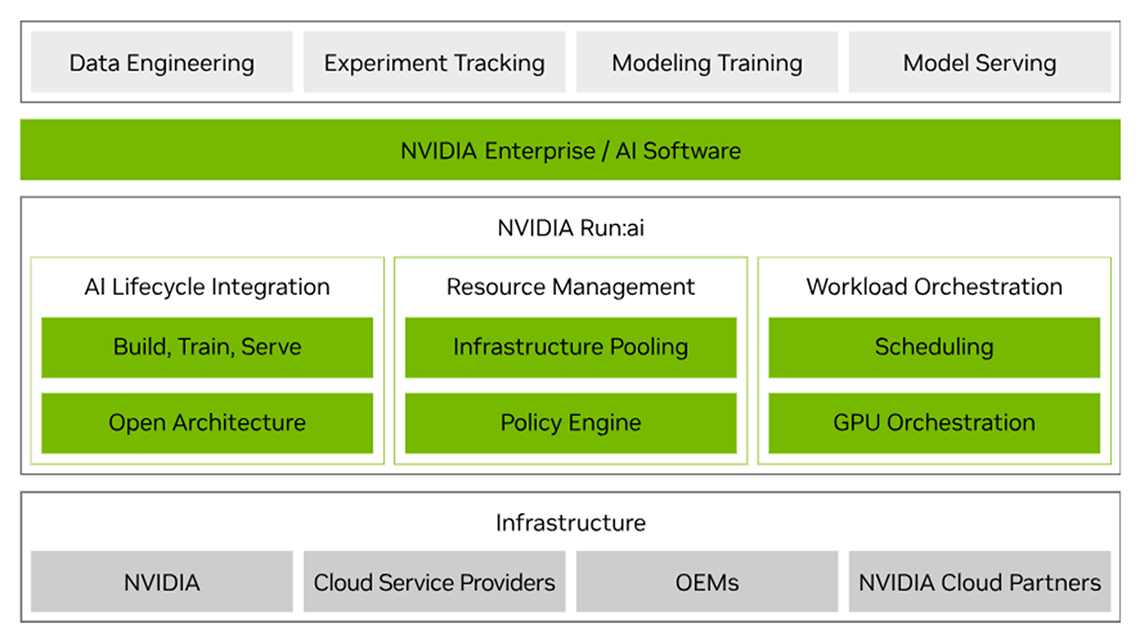 Data Engineering

Experiment Tracking

Modeling Training

Model Serving

NVIDIA Enterprise / AI Software

NVIDIA Run:ai

AI Lifecycle Integration

Build, Train, Serve

Open Architecture

Resource Management

Infrastructure Pooling

Policy Engine

Workload Orchestration

Scheduling

GPU Orchestration

Infrastructure

NVIDIA

Cloud Service Providers

OEMs

NVIDIA Cloud Partners